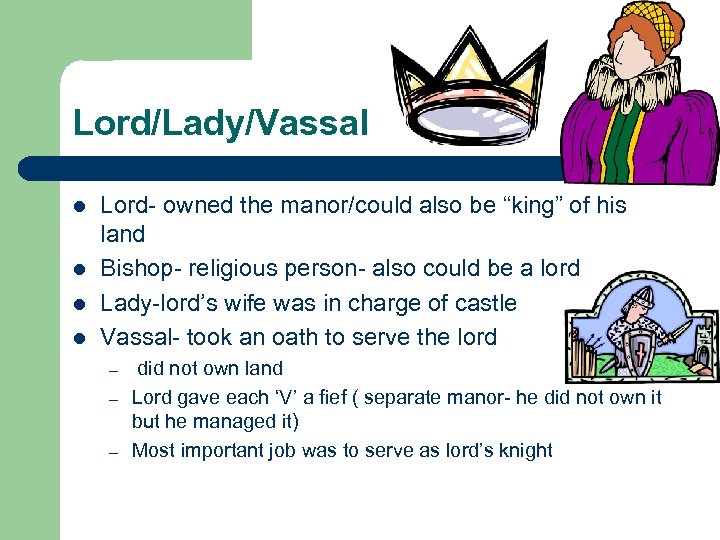 Lord/Lady/Vassal

- Lord- owned the manor/could also be “king” of his land
- Bishop- religious person- also could be a lord
- Lady-lord’s wife was in charge of castle
- Vassal- took an oath to serve the lord
  – did not own land
  – Lord gave each ‘V’ a fief ( separate manor- he did not own it but he managed it)
  – Most important job was to serve as lord’s knight